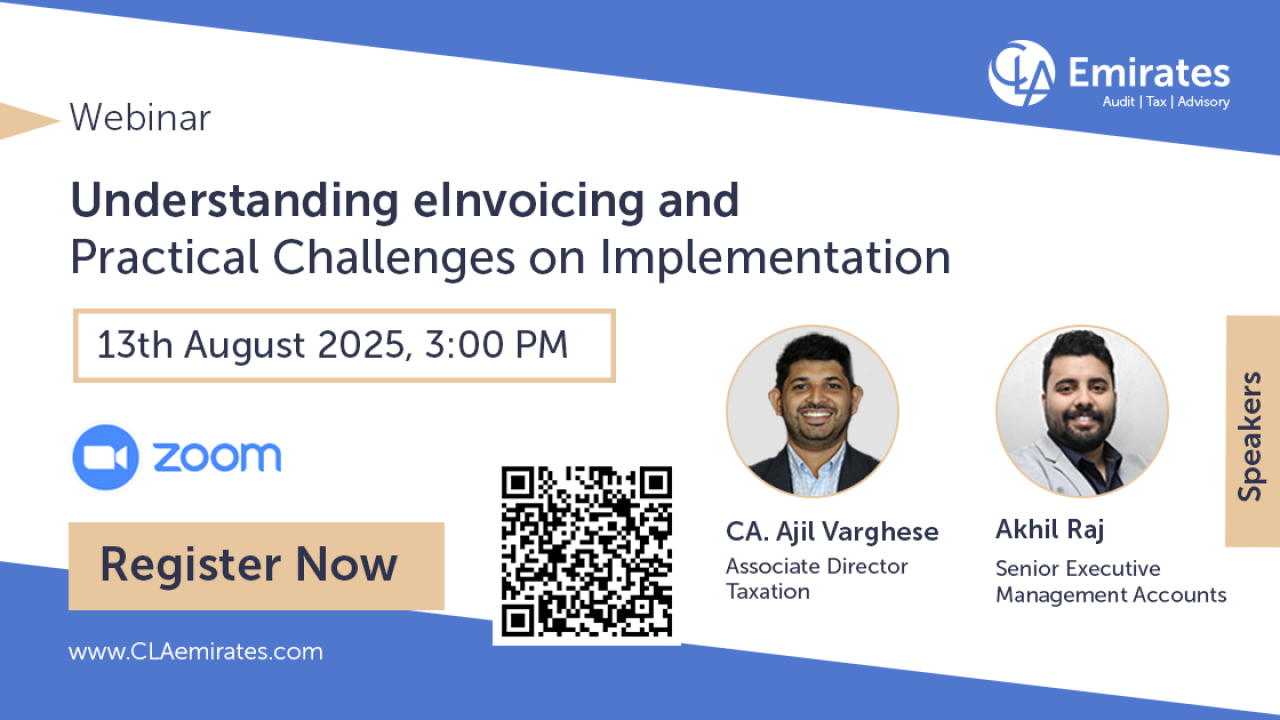 CLA Emirates
Audit | Tax | Advisory

Webinar

Understanding eInvoicing and Practical Challenges on Implementation

13th August 2025, 3:00 PM

zoom

Register Now

www.CLAemirates.com

CA. Ajil Varghese
Associate Director
Taxation

Akhil Raj
Senior Executive
Management Accounts

Speakers